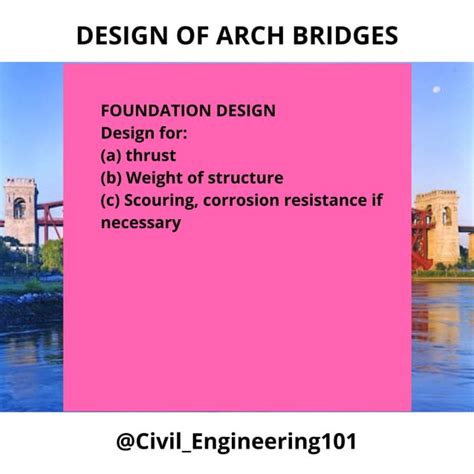 DESIGN OF ARCH BRIDGES

FOUNDATION DESIGN
Design for:
(a) thrust
(b) Weight of structure
(c) Scouring, corrosion resistance if necessary

@Civil_Engineering101